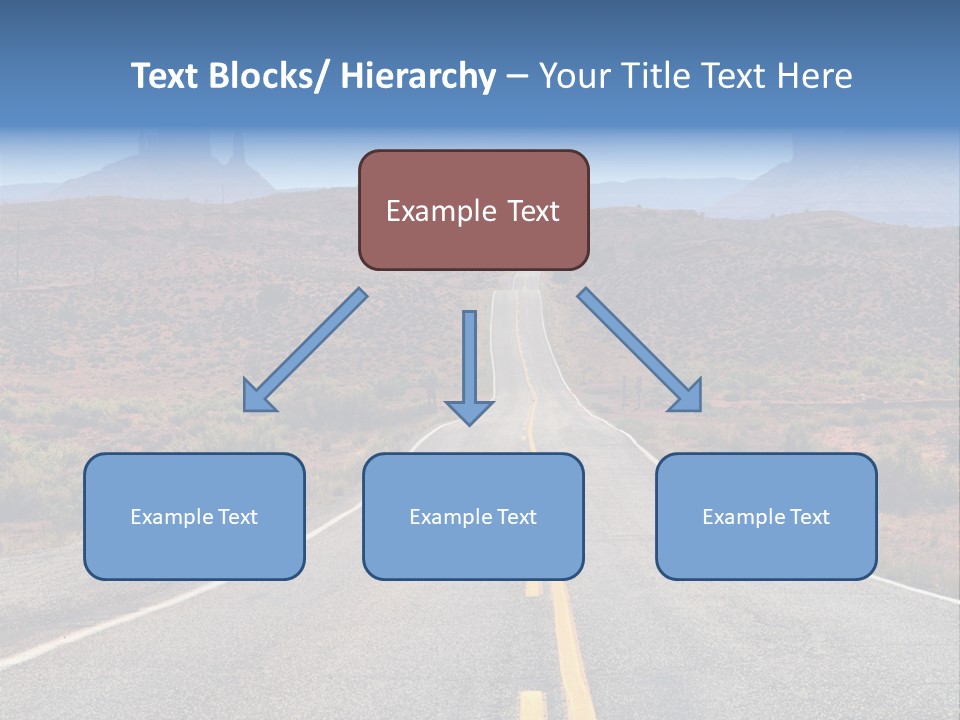 Text Blocks/ Hierarchy – Your Title Text Here

Example Text

Example Text

Example Text

Example Text